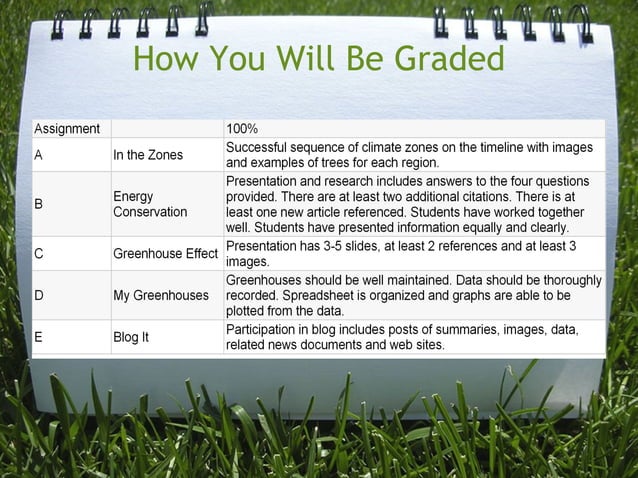 How You Will Be Graded

| Assignment | | 100% |
|---|---|---|
| A | In the Zones | Successful sequence of climate zones on the timeline with images and examples of trees for each region. |
| B | Energy Conservation | Presentation and research includes answers to the four questions provided. There are at least two additional citations. There is at least one new article referenced. Students have worked together well. Students have presented information equally and clearly. |
| C | Greenhouse Effect | Presentation has 3-5 slides, at least 2 references and at least 3 images. |
| D | My Greenhouses | Greenhouses should be well maintained. Data should be thoroughly recorded. Spreadsheet is organized and graphs are able to be plotted from the data. |
| E | Blog It | Participation in blog includes posts of summaries, images, data, related news documents and web sites. |